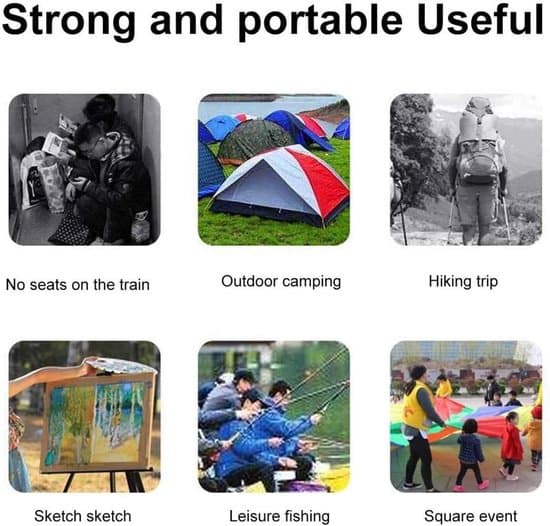 Strong and portable Useful

No seats on the train

Outdoor camping

Hiking trip

Sketch sketch

Leisure fishing

Square event